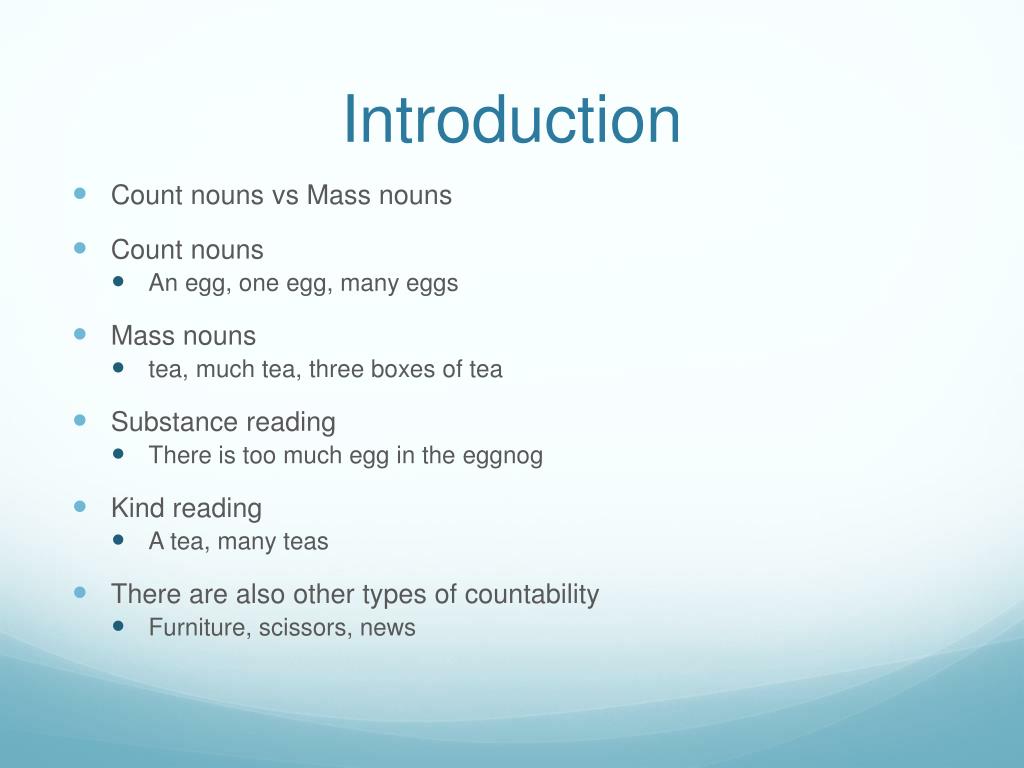 Introduction

- Count nouns vs Mass nouns
- Count nouns
  - An egg, one egg, many eggs
- Mass nouns
  - tea, much tea, three boxes of tea
- Substance reading
  - There is too much egg in the eggnog
- Kind reading
  - A tea, many teas
- There are also other types of countability
  - Furniture, scissors, news